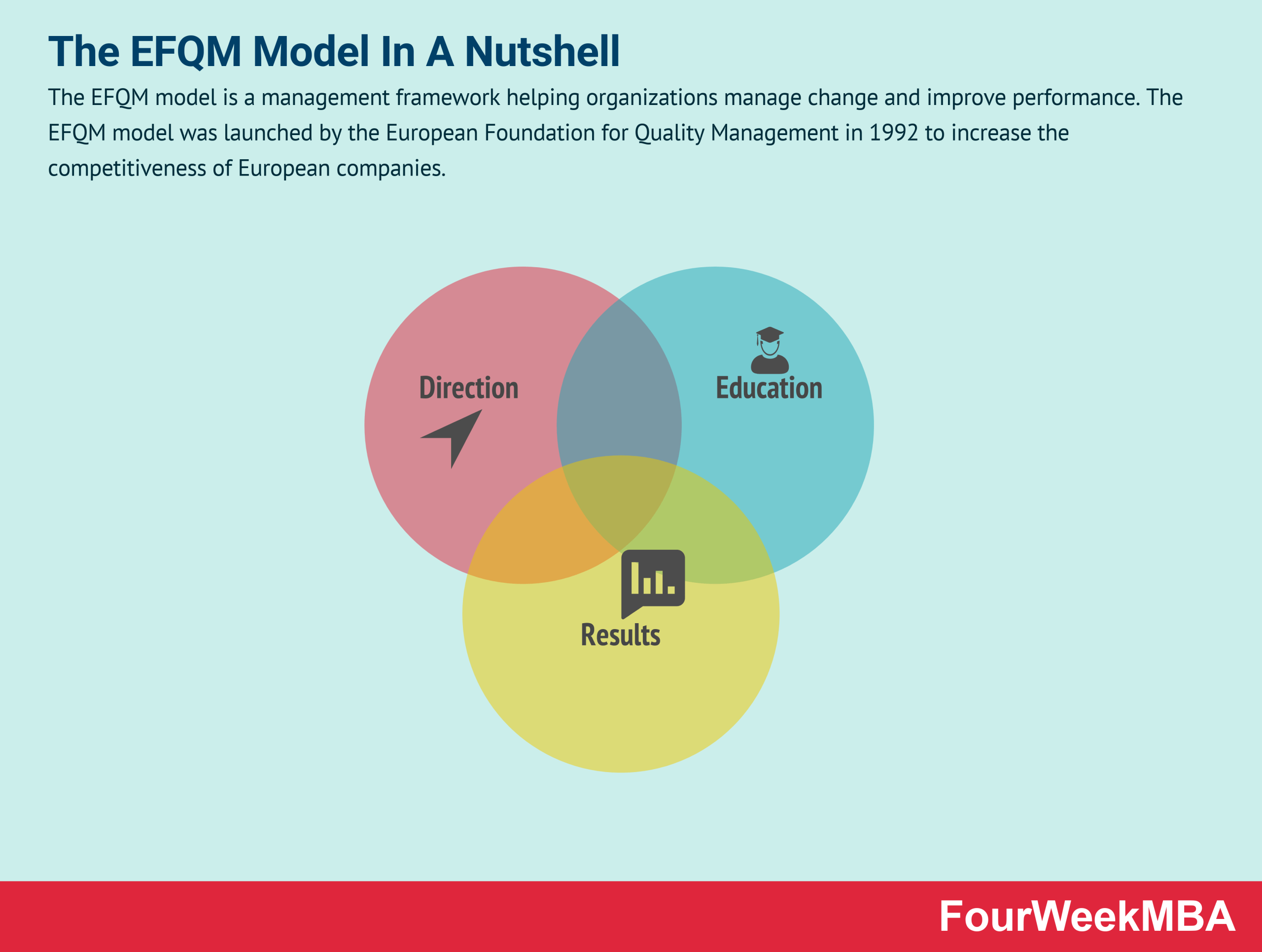 The EFQM Model In A Nutshell

The EFQM model is a management framework helping organizations manage change and improve performance. The EFQM model was launched by the European Foundation for Quality Management in 1992 to increase the competitiveness of European companies.

Direction

Education

Results

FourWeekMBA